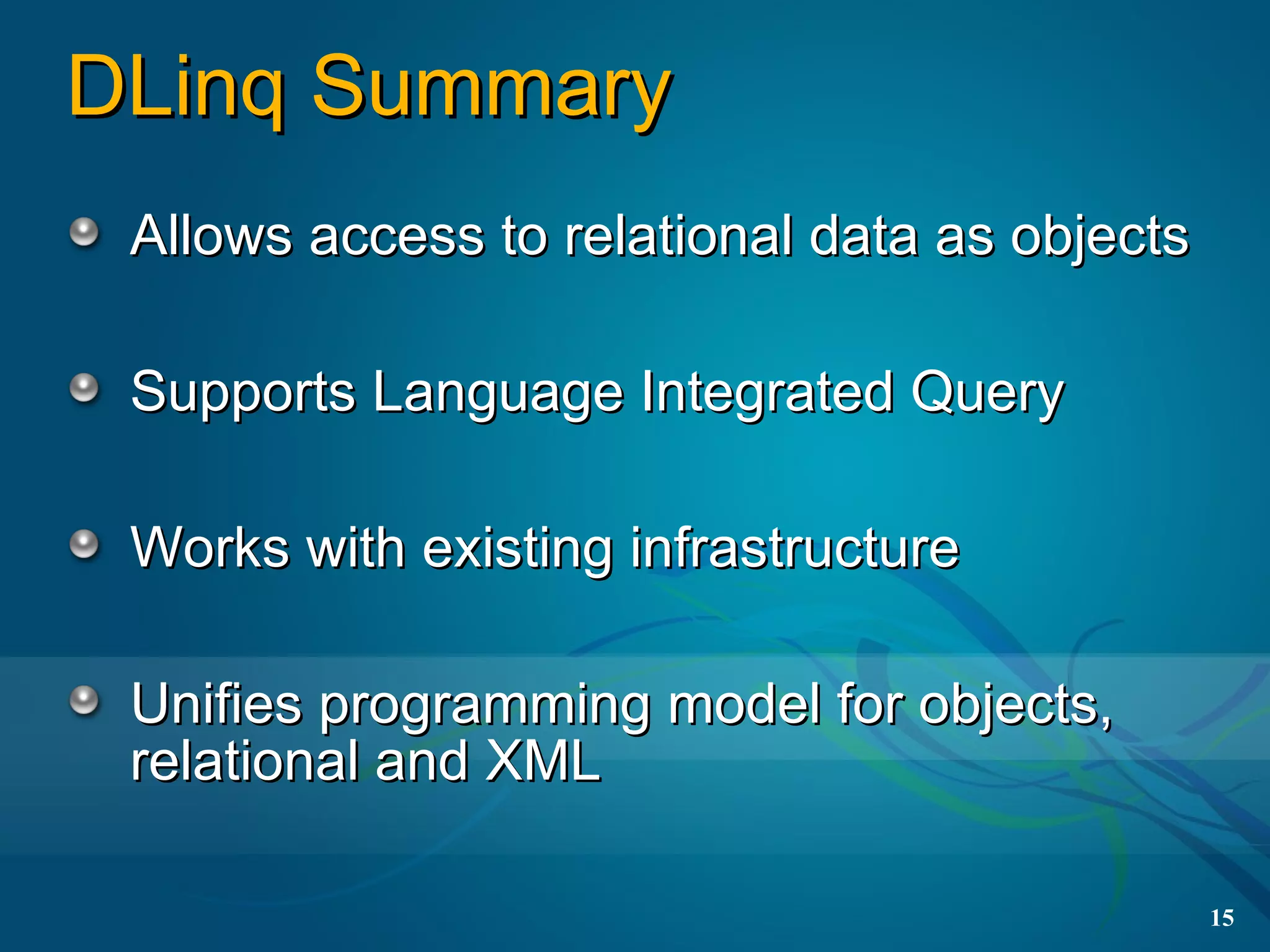 DLinq Summary

Allows access to relational data as objects

Supports Language Integrated Query

Works with existing infrastructure

Unifies programming model for objects, relational and XML

15